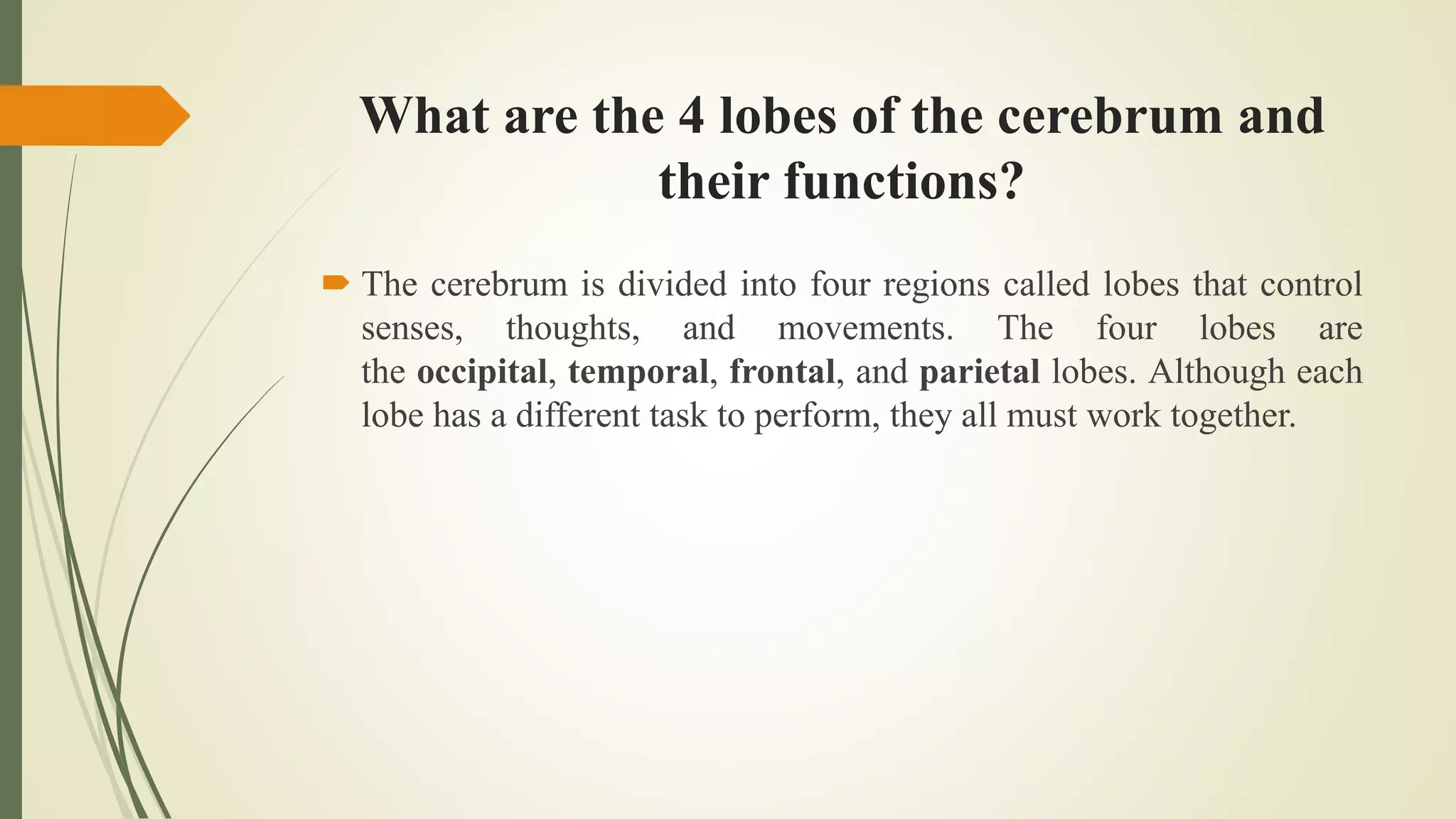 What are the 4 lobes of the cerebrum and their functions?

The cerebrum is divided into four regions called lobes that control senses, thoughts, and movements. The four lobes are the occipital, temporal, frontal, and parietal lobes. Although each lobe has a different task to perform, they all must work together.